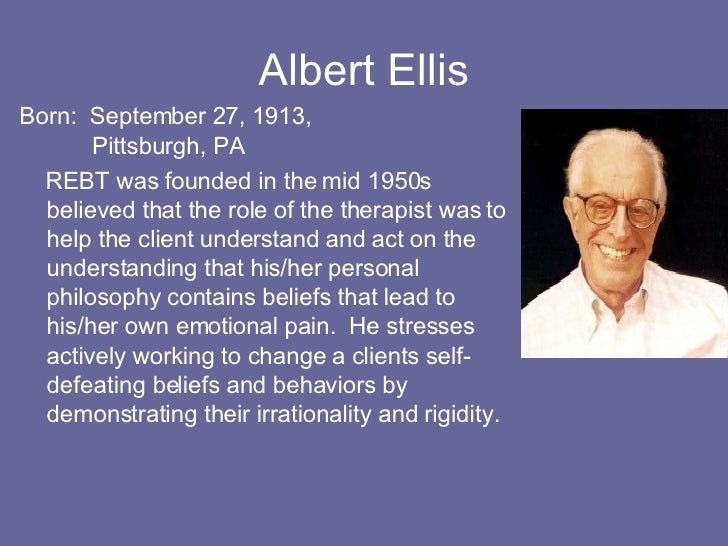 Albert Ellis

Born: September 27, 1913,
Pittsburgh, PA

REBT was founded in the mid 1950s believed that the role of the therapist was to help the client understand and act on the understanding that his/her personal philosophy contains beliefs that lead to his/her own emotional pain. He stresses actively working to change a clients self-defeating beliefs and behaviors by demonstrating their irrationality and rigidity.